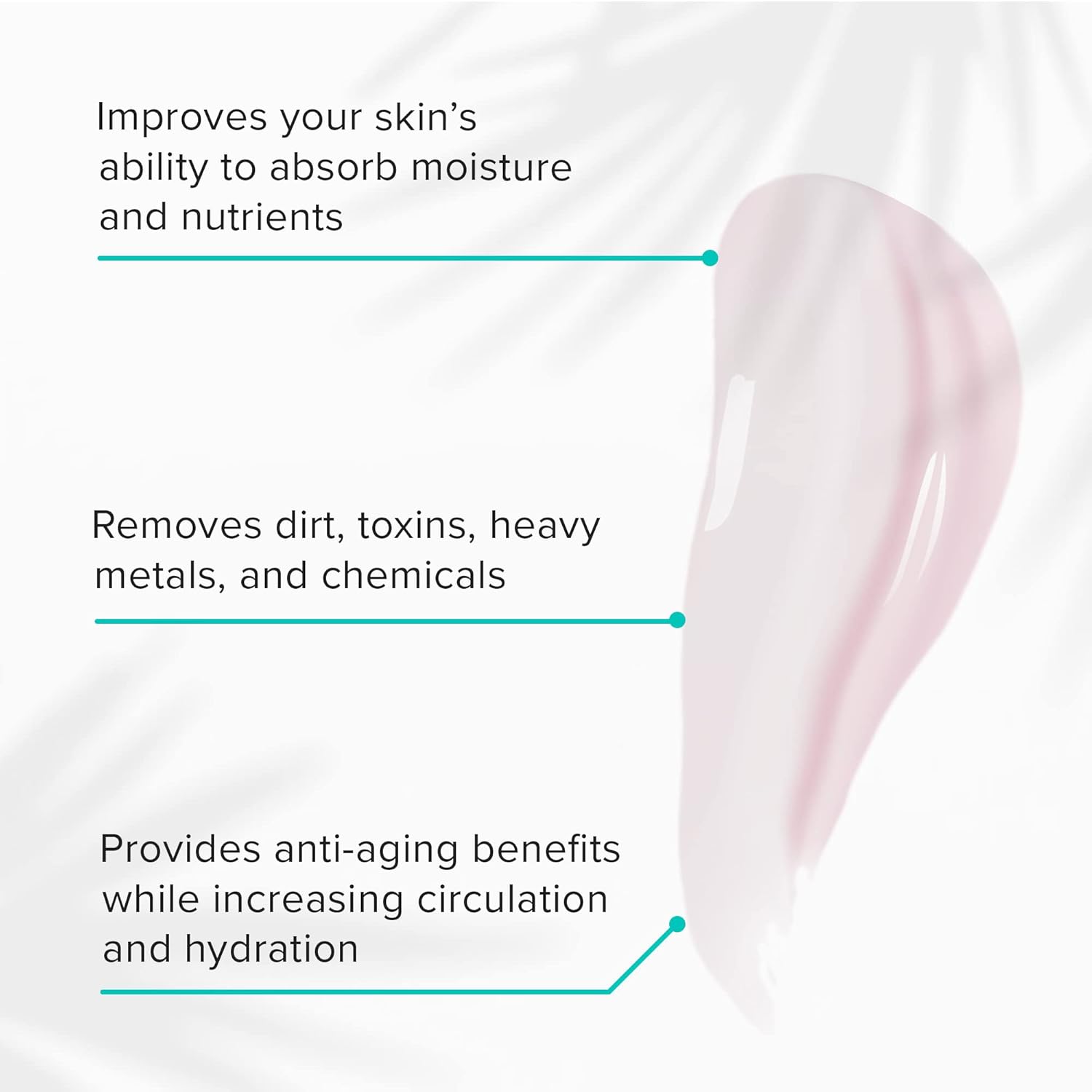 Improves your skin's ability to absorb moisture and nutrients

Removes dirt, toxins, heavy metals, and chemicals

Provides anti-aging benefits while increasing circulation and hydration